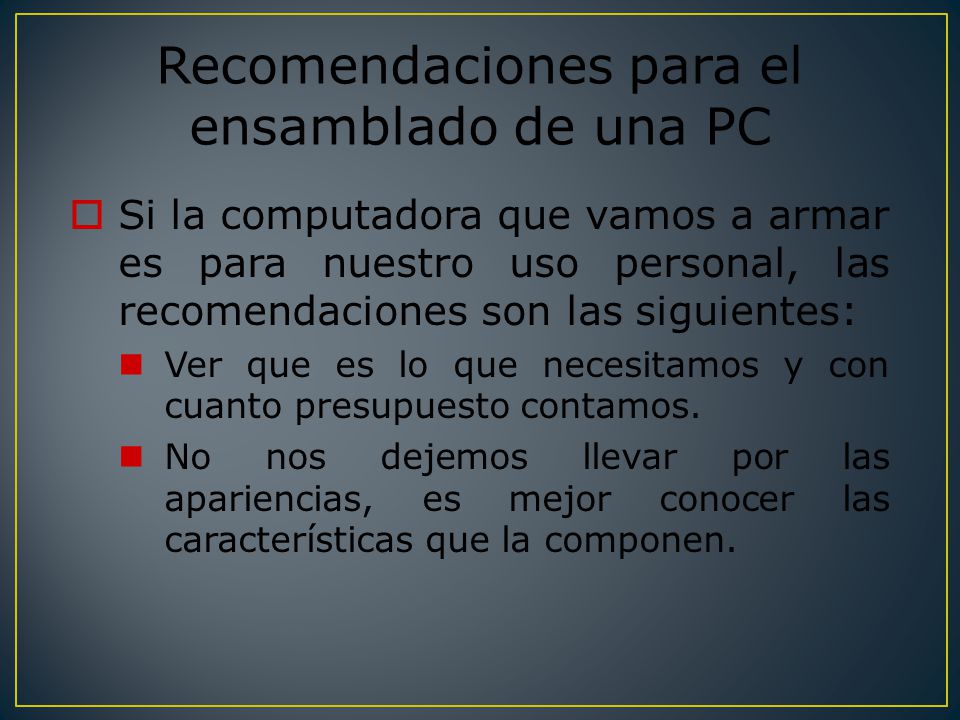 Recomendaciones para el ensamblado de una PC

Si la computadora que vamos a armar es para nuestro uso personal, las recomendaciones son las siguientes:

Ver que es lo que necesitamos y con cuanto presupuesto contamos.

No nos dejemos llevar por las apariencias, es mejor conocer las características que la componen.